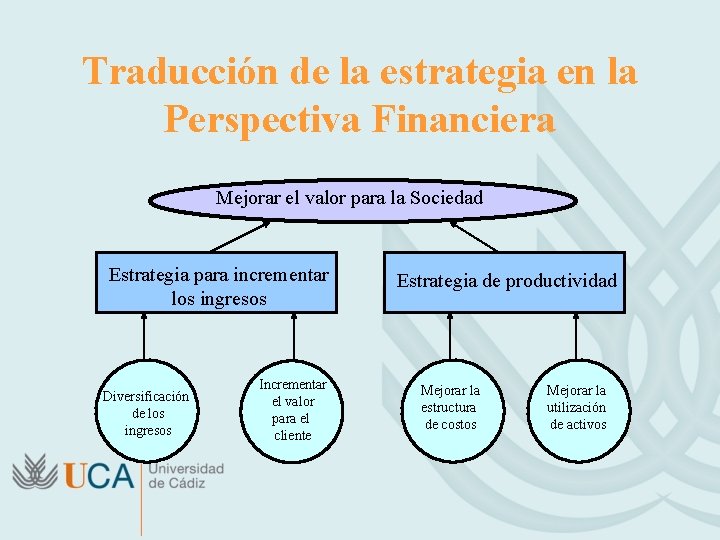 Traducción de la estrategia en la Perspectiva Financiera

Mejorar el valor para la Sociedad

Estrategia para incrementar los ingresos

Estrategia de productividad

Diversificación de los ingresos

Incrementar el valor para el cliente

Mejorar la estructura de costos

Mejorar la utilización de activos

UCA Universidad de Cádiz